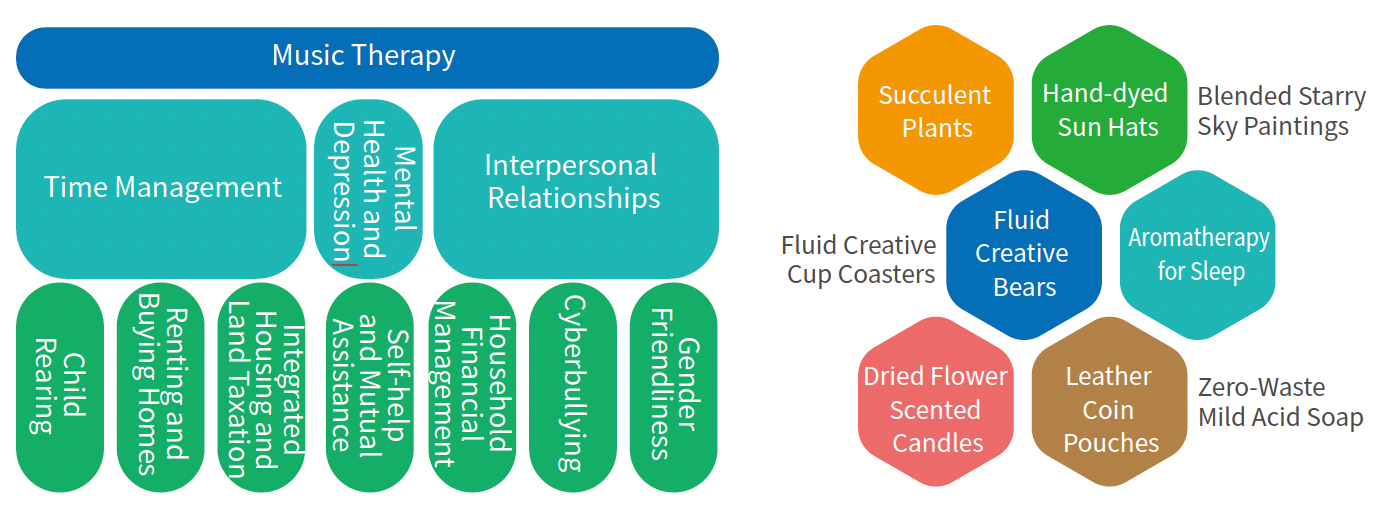 Music Therapy

Time Management

Mental Health and Depression

Interpersonal Relationships

Child Rearing

Renting and Buying Homes

Integrated Housing and Land Taxation

Self-help and Mutual Assistance

Household Financial Management

Cyberbullying

Gender Friendliness

Succulent Plants

Hand-dyed Sun Hats

Blended Starry Sky Paintings

Fluid Creative Cup Coasters

Fluid Creative Bears

Aromatherapy for Sleep

Dried Flower Scented Candles

Leather Coin Pouches

Zero-Waste Mild Acid Soap